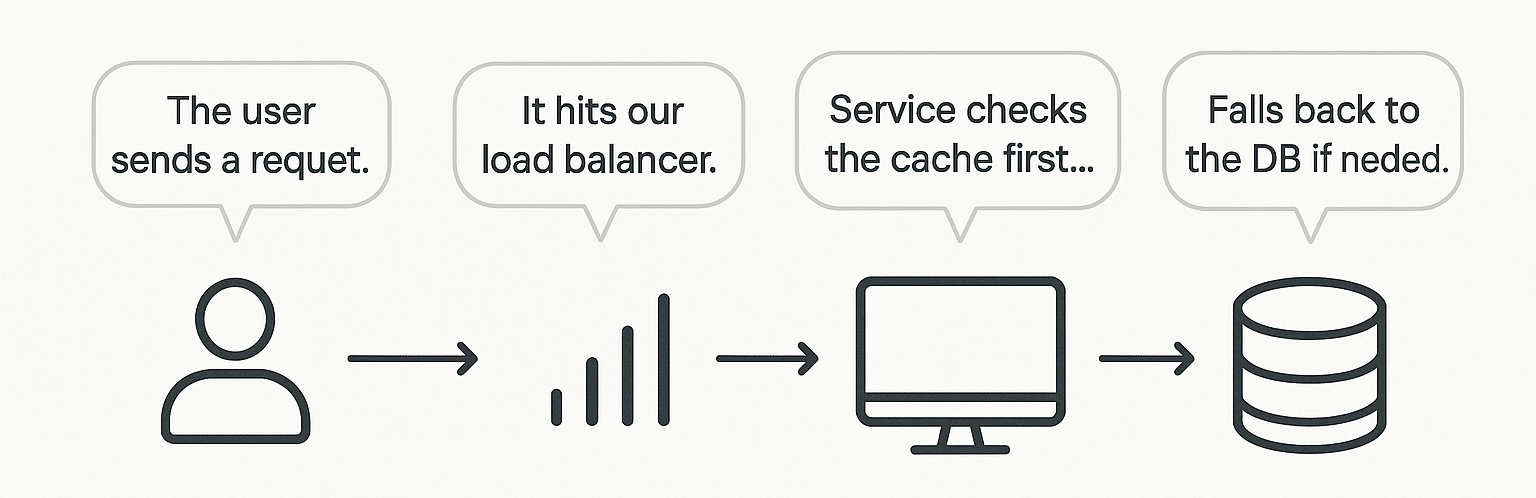 The user sends a requet.

It hits our load balancer.

Service checks the cache first...

Falls back to the DB if neded.